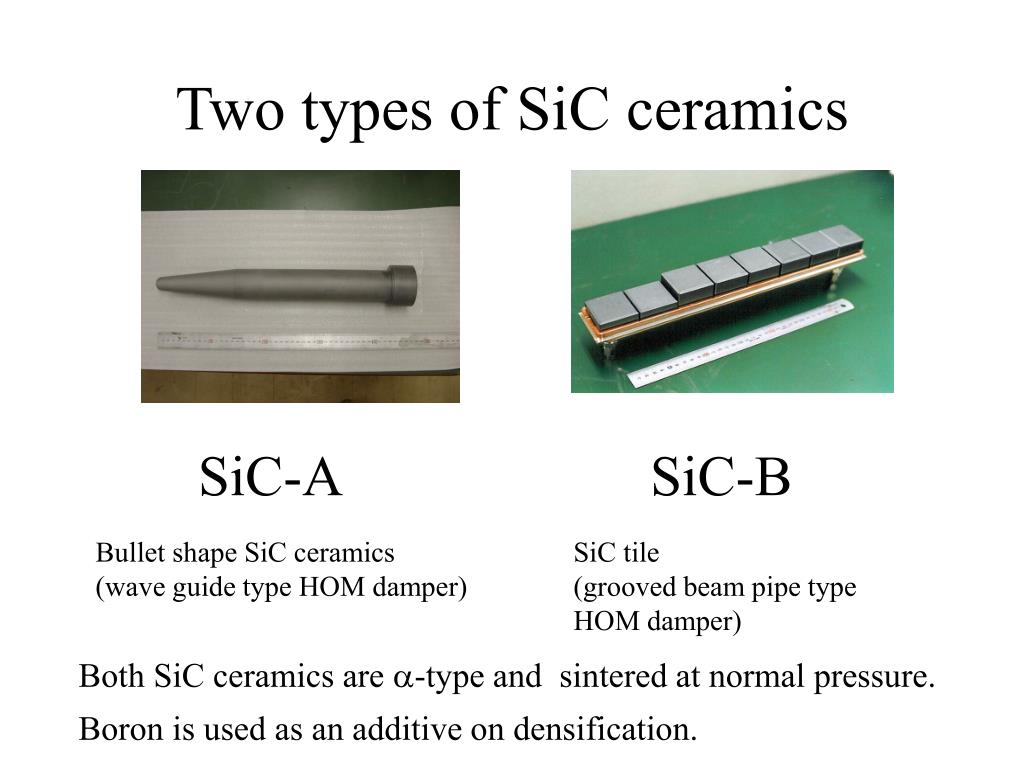 Two types of SiC ceramics

SiC-A

Bullet shape SiC ceramics
(wave guide type HOM damper)

SiC-B

SiC tile
(grooved beam pipe type
HOM damper)

Both SiC ceramics are $\alpha$-type and sintered at normal pressure.

Boron is used as an additive on densification.